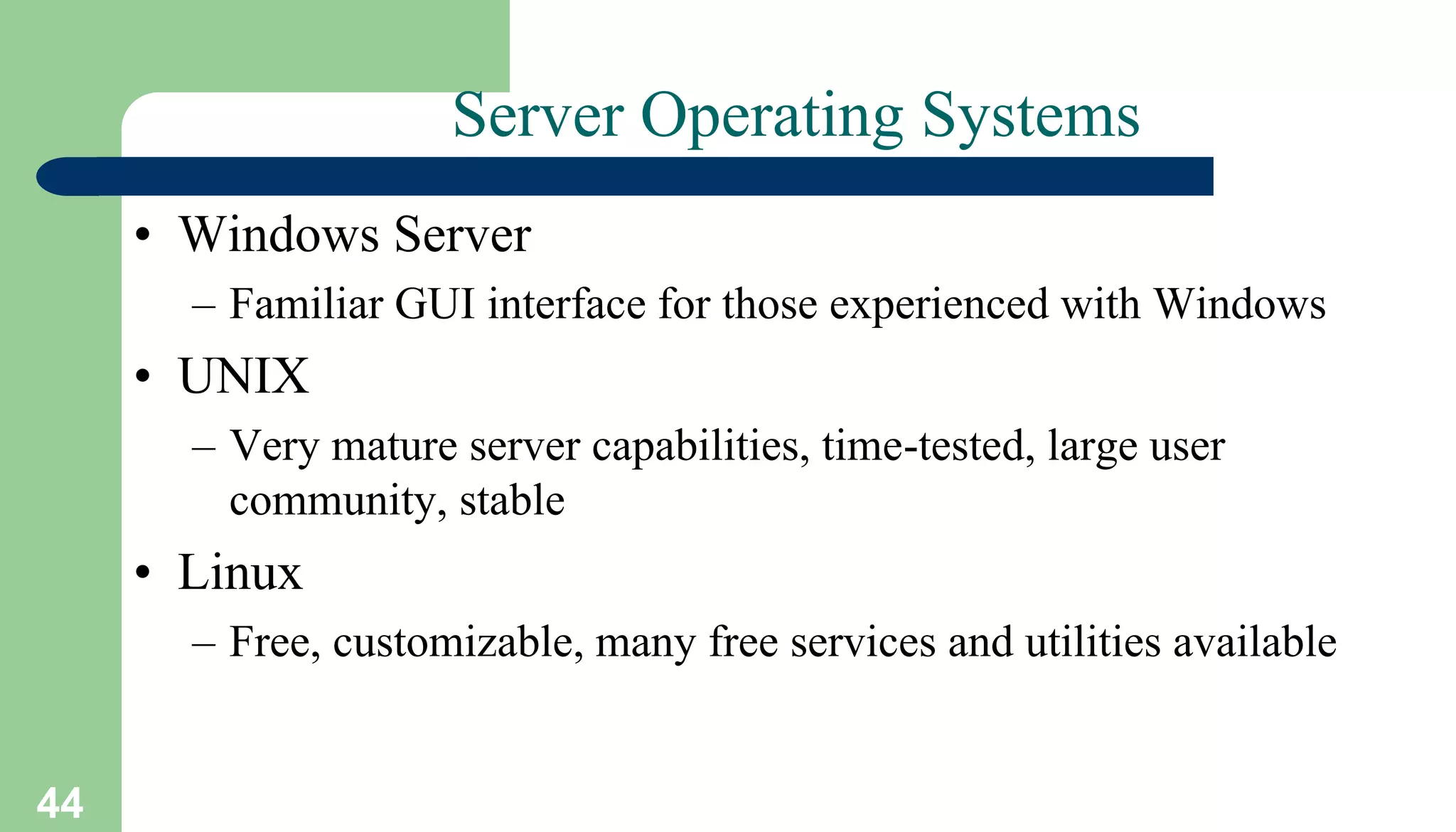 Server Operating Systems

• Windows Server
– Familiar GUI interface for those experienced with Windows
• UNIX
– Very mature server capabilities, time-tested, large user community, stable
• Linux
– Free, customizable, many free services and utilities available

44